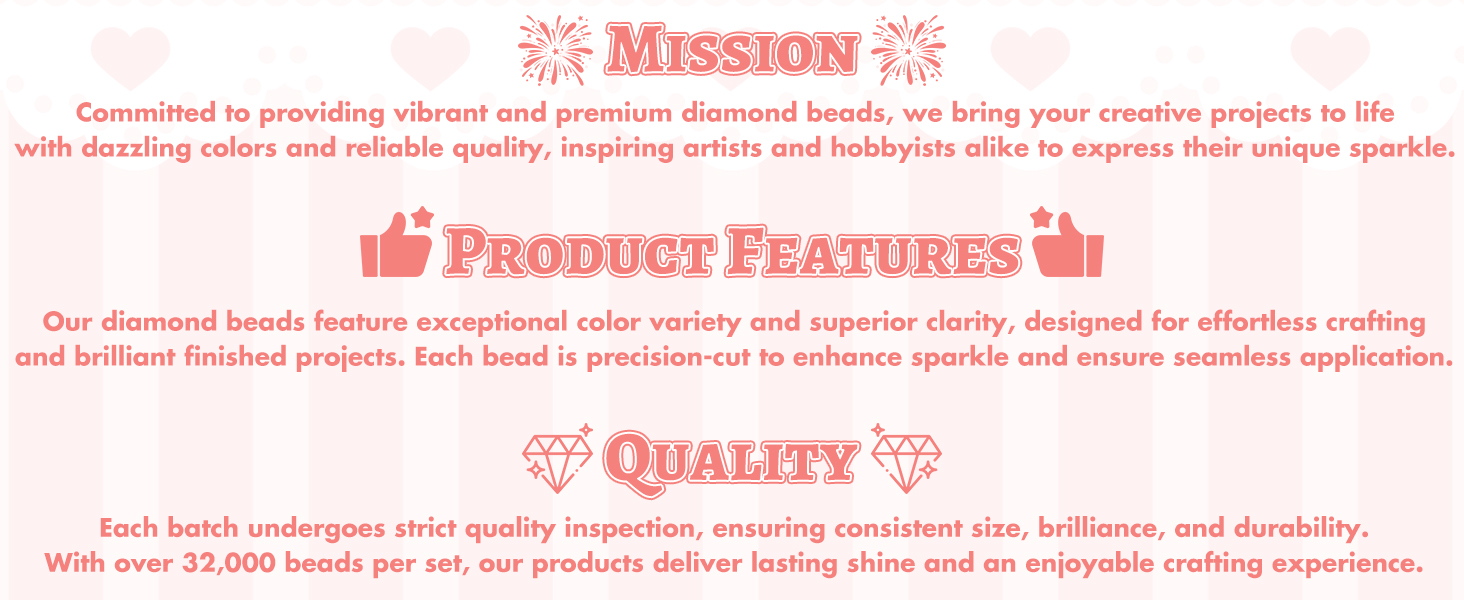 MISSION

Committed to providing vibrant and premium diamond beads, we bring your creative projects to life with dazzling colors and reliable quality, inspiring artists and hobbyists alike to express their unique sparkle.

PRODUCT FEATURES

Our diamond beads feature exceptional color variety and superior clarity, designed for effortless crafting and brilliant finished projects. Each bead is precision-cut to enhance sparkle and ensure seamless application.

QUALITY

Each batch undergoes strict quality inspection, ensuring consistent size, brilliance, and durability. With over 32,000 beads per set, our products deliver lasting shine and an enjoyable crafting experience.